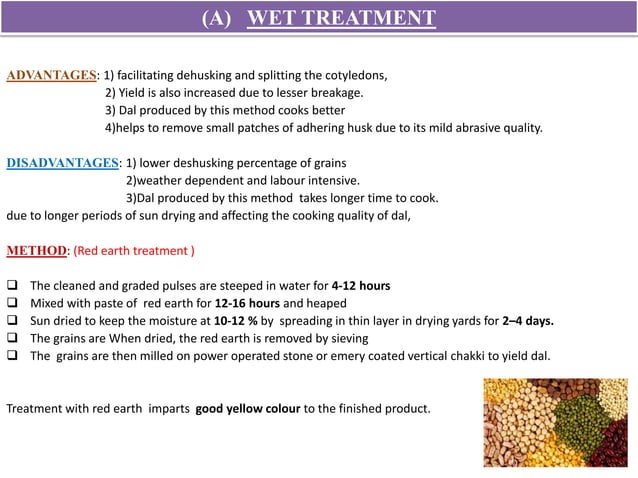 (A) WET TREATMENT

ADVANTAGES: 1) facilitating dehusking and splitting the cotyledons,
2) Yield is also increased due to lesser breakage.
3) Dal produced by this method cooks better
4)helps to remove small patches of adhering husk due to its mild abrasive quality.

DISADVANTAGES: 1) lower deshusking percentage of grains
2)weather dependent and labour intensive.
3)Dal produced by this method takes longer time to cook.
due to longer periods of sun drying and affecting the cooking quality of dal,

METHOD: (Red earth treatment )

❑ The cleaned and graded pulses are steeped in water for 4-12 hours
❑ Mixed with paste of red earth for 12-16 hours and heaped
❑ Sun dried to keep the moisture at 10-12 % by spreading in thin layer in drying yards for 2–4 days.
❑ The grains are When dried, the red earth is removed by sieving
❑ The grains are then milled on power operated stone or emery coated vertical chakki to yield dal.

Treatment with red earth imparts good yellow colour to the finished product.